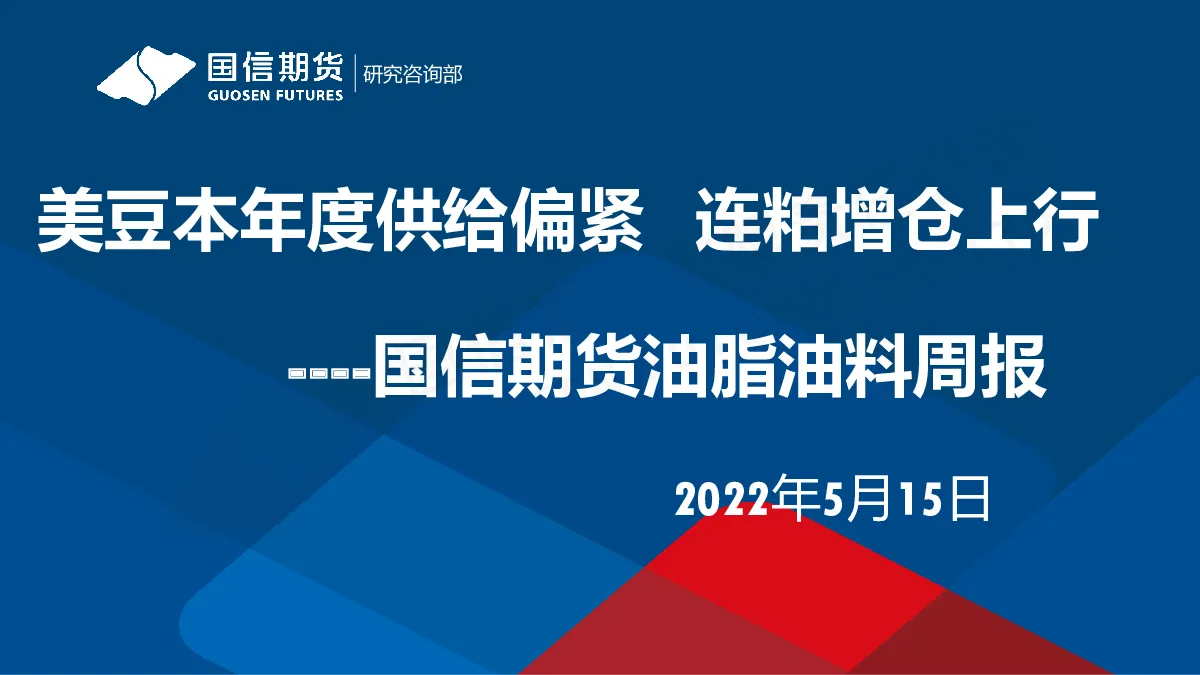 国信期货
GUOSEN FUTURES
研究咨询部

美豆本年度供给偏紧 连粕增仓上行

----国信期货油脂油料周报

2022年5月15日